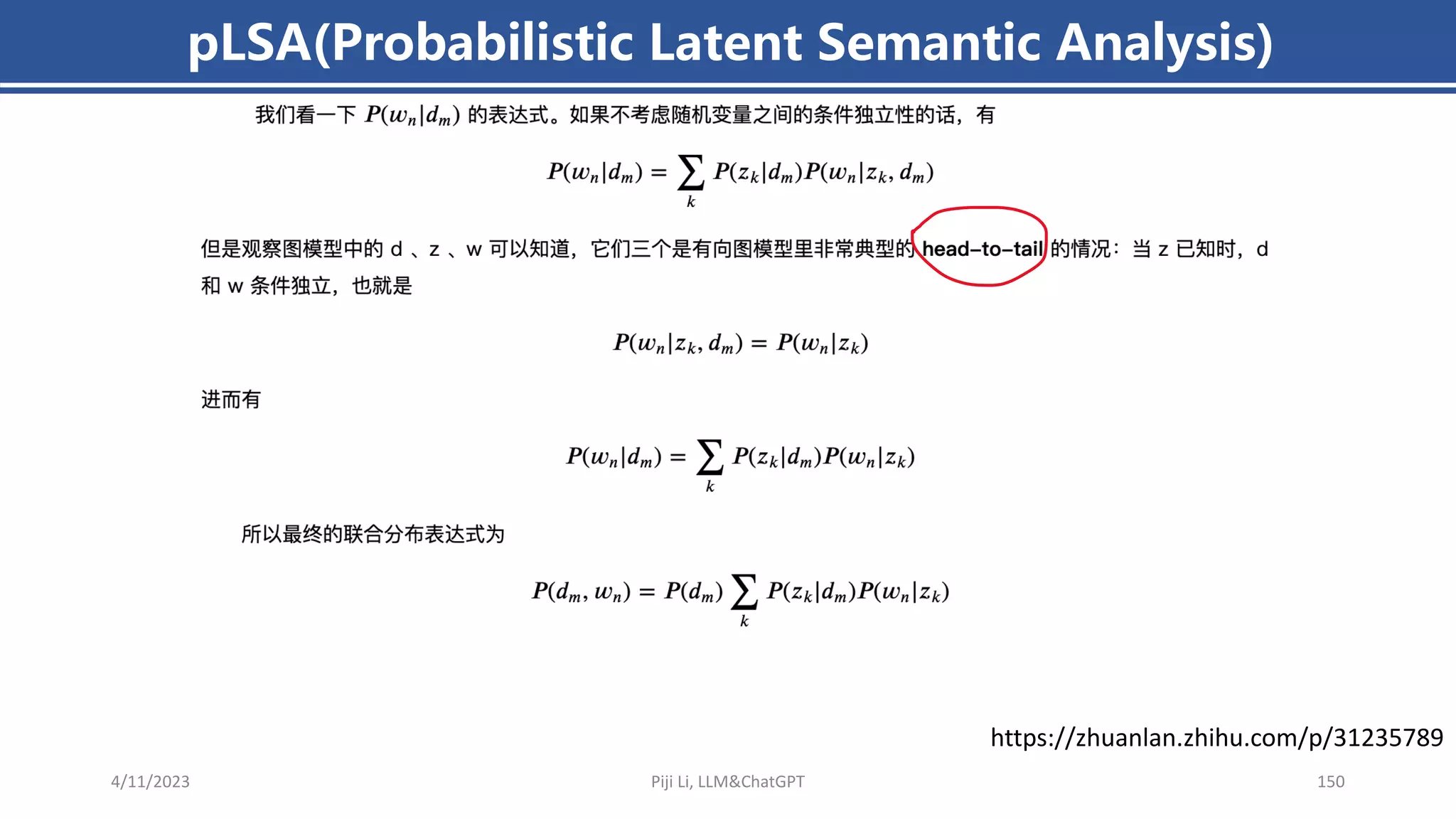 pLSA(Probabilistic Latent Semantic Analysis)

我们看一下 $P(w_n|d_m)$ 的表达式。如果不考虑随机变量之间的条件独立性的话，有

$P(w_n|d_m) = \sum_k P(z_k|d_m)P(w_n|z_k, d_m)$

但是观察图模型中的 d 、z 、w 可以知道，它们三个是有向图模型里非常典型的 head-to-tail 的情况：当 z 已知时，d 和 w 条件独立，也就是

$P(w_n|z_k, d_m) = P(w_n|z_k)$

进而有

$P(w_n|d_m) = \sum_k P(z_k|d_m)P(w_n|z_k)$

所以最终的联合分布表达式为

$P(d_m, w_n) = P(d_m) \sum_k P(z_k|d_m)P(w_n|z_k)$

https://zhuanlan.zhihu.com/p/31235789

4/11/2023

Piji Li, LLM&ChatGPT

150